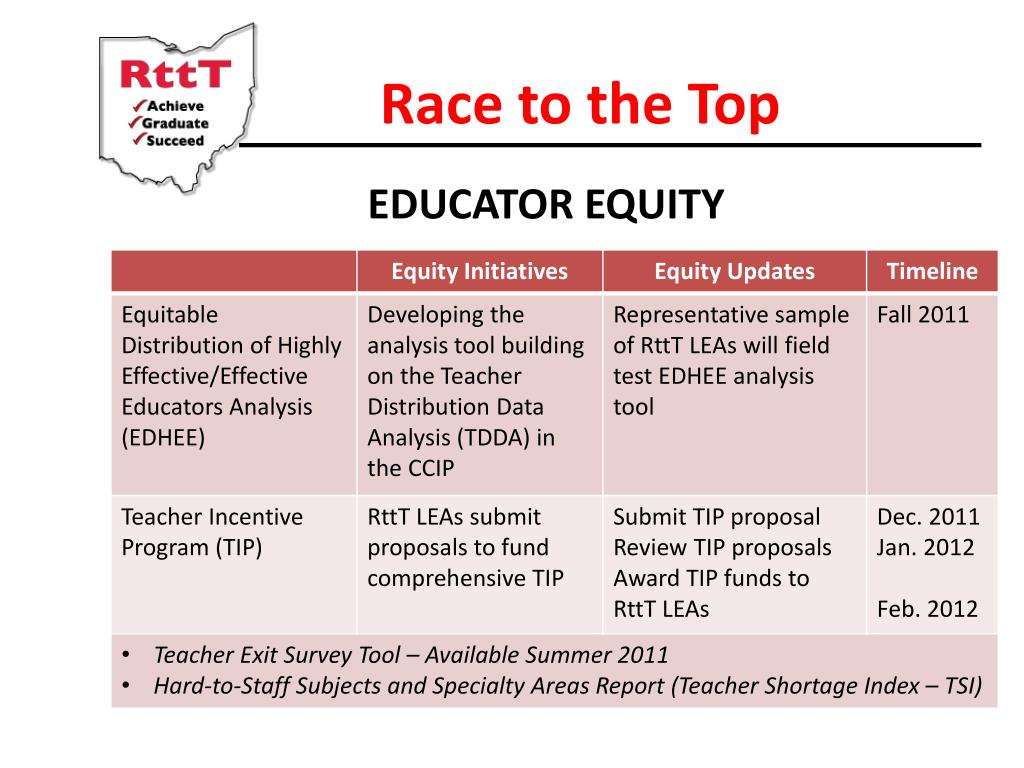 RttT
✓Achieve
✓Graduate
✓Succeed

Race to the Top

EDUCATOR EQUITY

| | Equity Initiatives | Equity Updates | Timeline |
|---|---|---|---|
| Equitable Distribution of Highly Effective/Effective Educators Analysis (EDHEE) | Developing the analysis tool building on the Teacher Distribution Data Analysis (TDDA) in the CCIP | Representative sample of RttT LEAs will field test EDHEE analysis tool | Fall 2011 |
| Teacher Incentive Program (TIP) | RttT LEAs submit proposals to fund comprehensive TIP | Submit TIP proposal Review TIP proposals Award TIP funds to RttT LEAs | Dec. 2011 Jan. 2012 Feb. 2012 |

• Teacher Exit Survey Tool – Available Summer 2011
• Hard-to-Staff Subjects and Specialty Areas Report (Teacher Shortage Index – TSI)